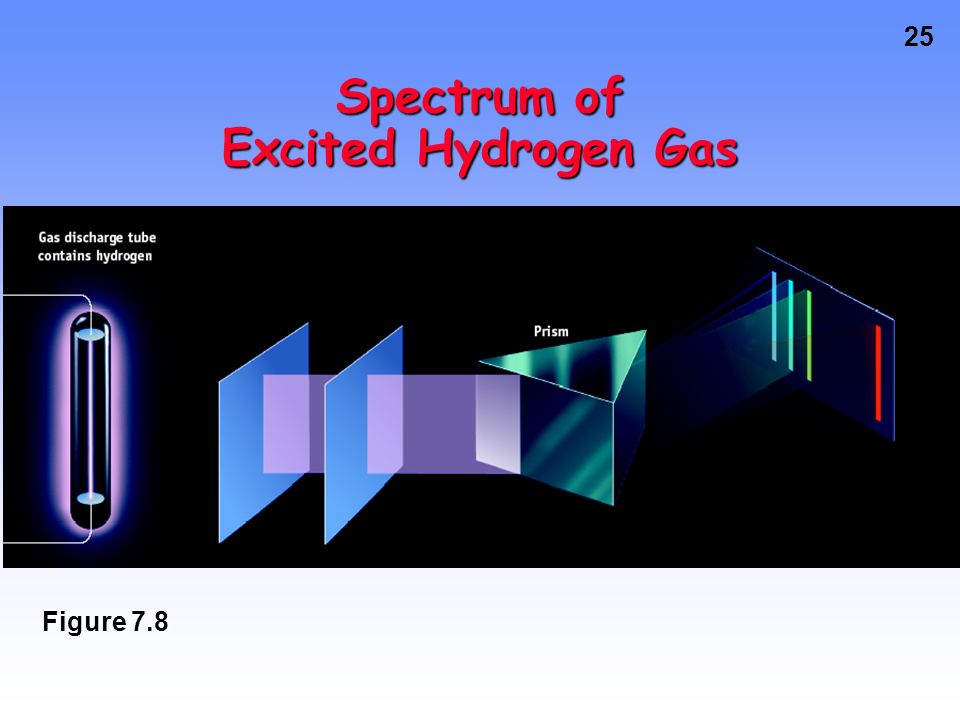 25

Spectrum of
Excited Hydrogen Gas

Gas discharge tube contains hydrogen

Prism

Figure 7.8